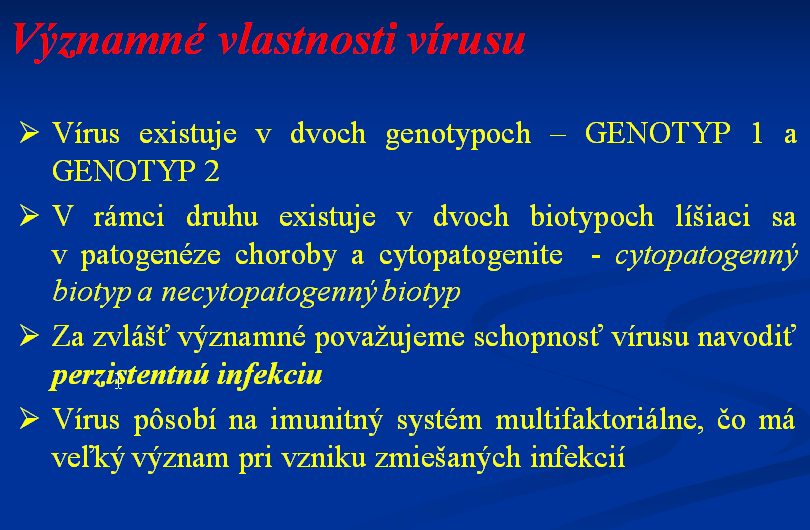 Významné vlastnosti vírusu

➢ Vírus existuje v dvoch genotypoch – GENOTYP 1 a GENOTYP 2

➢ V rámci druhu existuje v dvoch biotypoch líšiaci sa v patogenéze choroby a cytopatogenite - cytopatogenný biotyp a necytopatogenný biotyp

➢ Za zvlášť významné považujeme schopnosť vírusu navodiť perzistentnú infekciu

➢ Vírus pôsobí na imunitný systém multifaktoriálne, čo má veľký význam pri vzniku zmiešaných infekcií